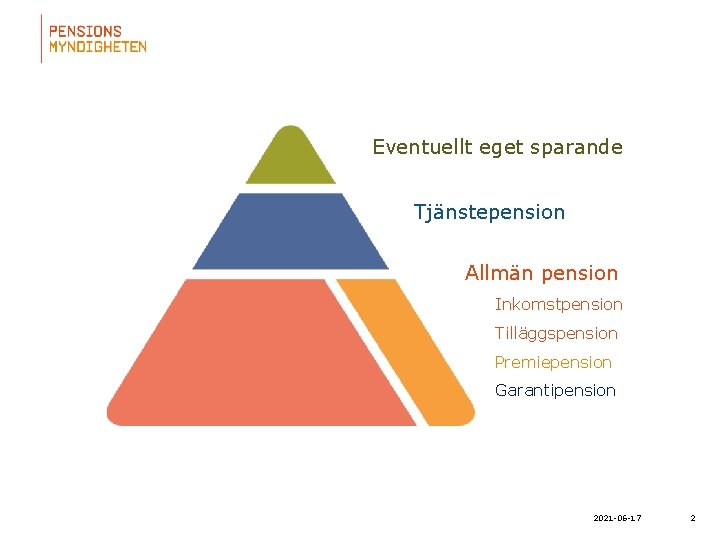 PENSIONS
MYNDIGHETEN

Eventuellt eget sparande

Tjänstepension

Allmän pension

Inkomstpension

Tilläggspension

Premiepension

Garantipension

2021-06-17

2